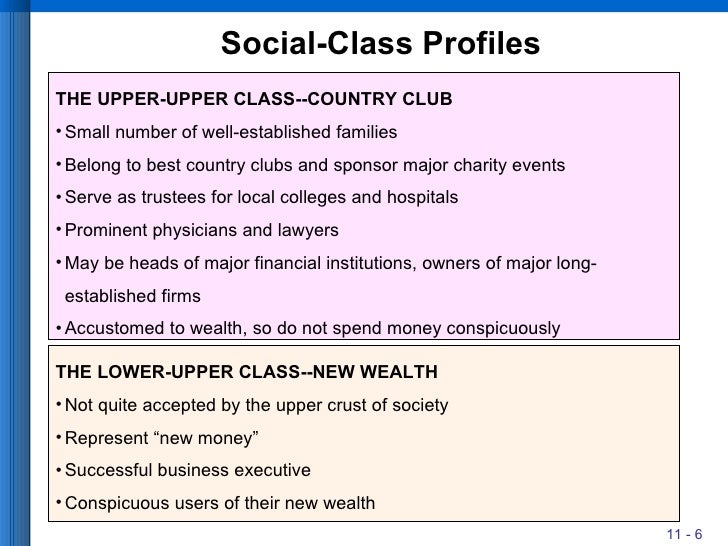 Social-Class Profiles

THE UPPER-UPPER CLASS--COUNTRY CLUB

• Small number of well-established families
• Belong to best country clubs and sponsor major charity events
• Serve as trustees for local colleges and hospitals
• Prominent physicians and lawyers
• May be heads of major financial institutions, owners of major long-established firms
• Accustomed to wealth, so do not spend money conspicuously

THE LOWER-UPPER CLASS--NEW WEALTH

• Not quite accepted by the upper crust of society
• Represent “new money”
• Successful business executive
• Conspicuous users of their new wealth

11 - 6